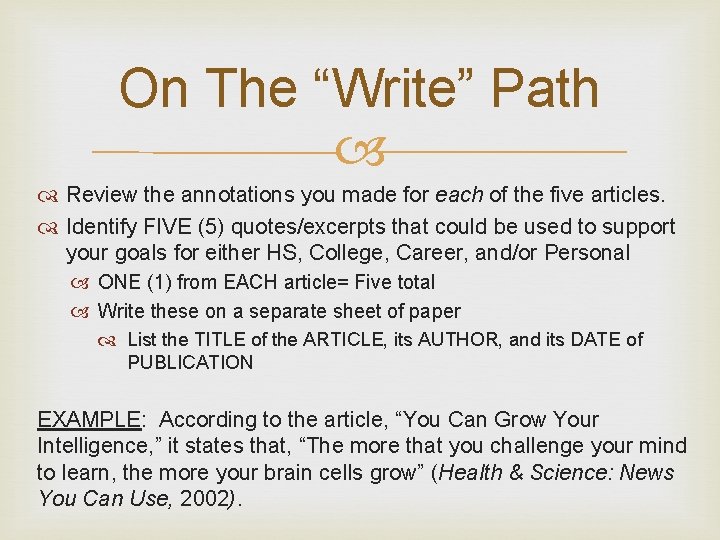 On The “Write” Path

Review the annotations you made for each of the five articles.

Identify FIVE (5) quotes/excerpts that could be used to support your goals for either HS, College, Career, and/or Personal

ONE (1) from EACH article= Five total

Write these on a separate sheet of paper

List the TITLE of the ARTICLE, its AUTHOR, and its DATE of PUBLICATION

EXAMPLE: According to the article, “You Can Grow Your Intelligence,” it states that, “The more that you challenge your mind to learn, the more your brain cells grow” (Health & Science: News You Can Use, 2002).